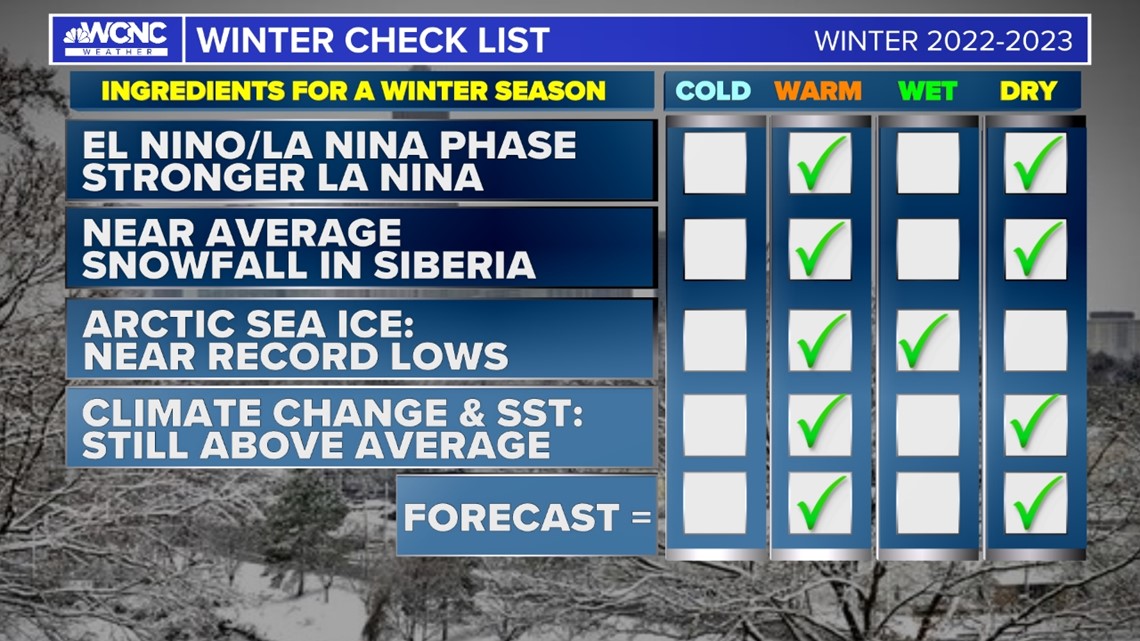 WCNC WEATHER

WINTER CHECK LIST

WINTER 2022-2023

| INGREDIENTS FOR A WINTER SEASON | COLD | WARM | WET | DRY |
|---|---|---|---|---|
| EL NINO/LA NINA PHASE STRONGER LA NINA | | ✓ | | ✓ |
| NEAR AVERAGE SNOWFALL IN SIBERIA | | ✓ | | ✓ |
| ARCTIC SEA ICE: NEAR RECORD LOWS | | ✓ | ✓ | |
| CLIMATE CHANGE & SST: STILL ABOVE AVERAGE | | ✓ | | ✓ |
| FORECAST = | | ✓ | | ✓ |